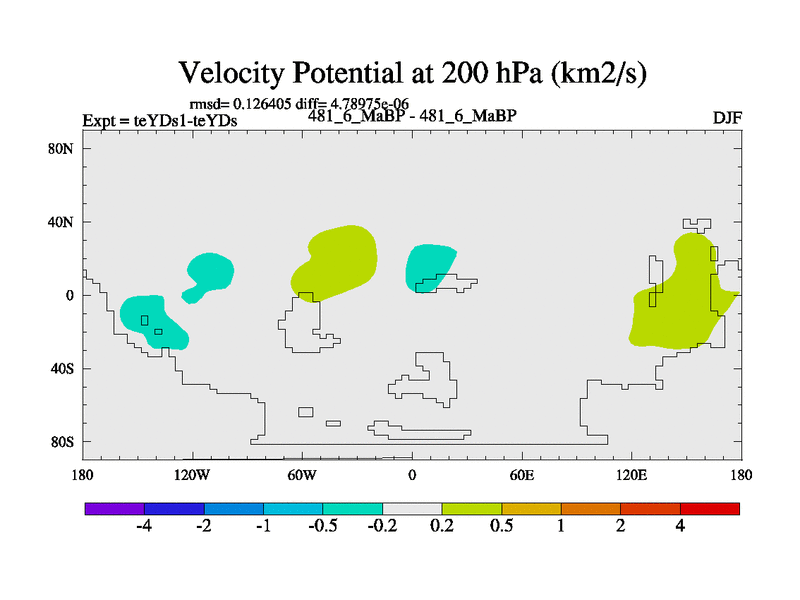 Velocity Potential at 200 hPa (km2/s)

rmsd= 0.126405 diff= 4.78975e-06

Expt = teYDs1-teYDs

481_6_MaBP - 481_6_MaBP

DJF

80N
40N
0
40S
80S

180
120W
60W
0
60E
120E
180

-4
-2
-1
-0.5
-0.2
0.2
0.5
1
2
4